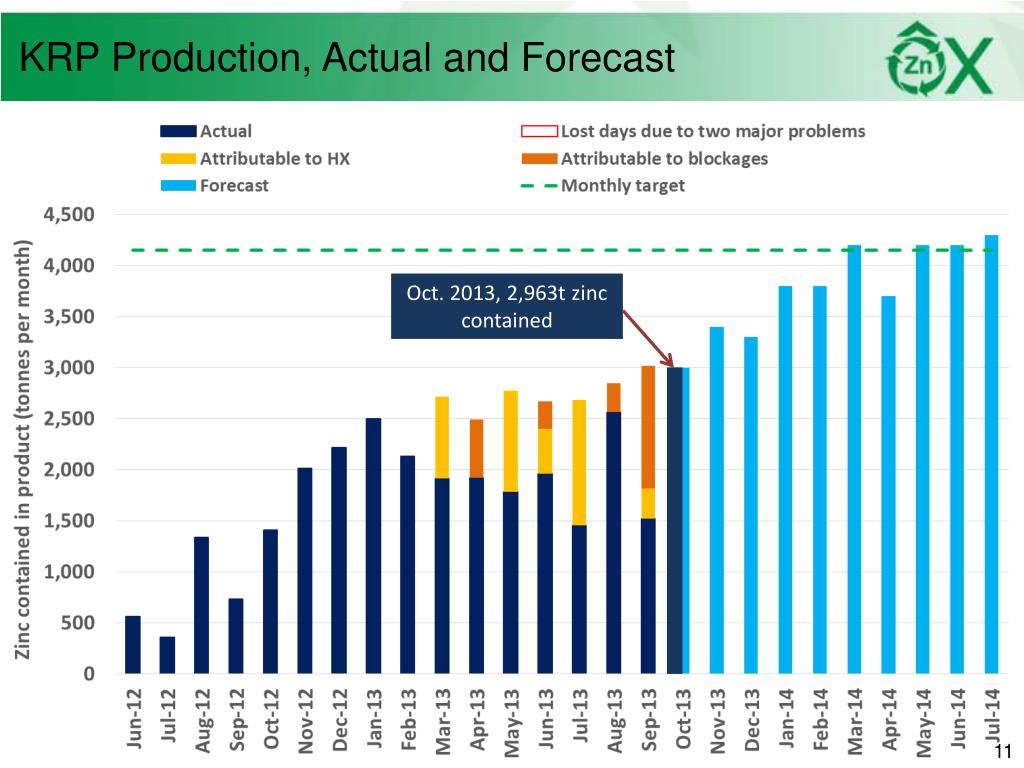 KRP Production, Actual and Forecast

Zn X

Actual
Attributable to HX
Forecast
Lost days due to two major problems
Attributable to blockages
Monthly target

Zinc contained in product (tonnes per month)

4,500
4,000
3,500
3,000
2,500
2,000
1,500
1,000
500
0

Oct. 2013, 2,963t zinc contained

Jun-12 Jul-12 Aug-12 Sep-12 Oct-12 Nov-12 Dec-12 Jan-13 Feb-13 Mar-13 Apr-13 May-13 Jun-13 Jul-13 Aug-13 Sep-13 Oct-13 Nov-13 Dec-13 Jan-14 Feb-14 Mar-14 Apr-14 May-14 Jun-14 Jul-14

11